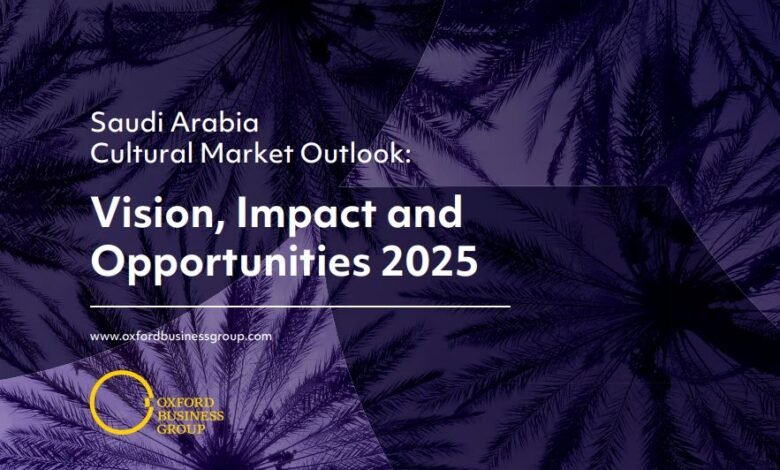 Saudi Arabia
Cultural Market Outlook:

Vision, Impact and Opportunities 2025

www.oxfordbusinessgroup.com

OXFORD
BUSINESS
GROUP